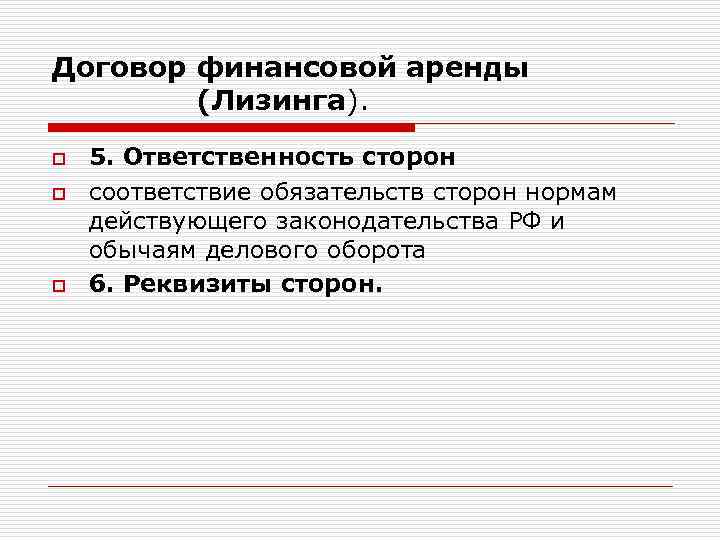 Договор финансовой аренды (Лизинга).

5. Ответственность сторон

соответствие обязательств сторон нормам действующего законодательства РФ и обычаям делового оборота

6. Реквизиты сторон.